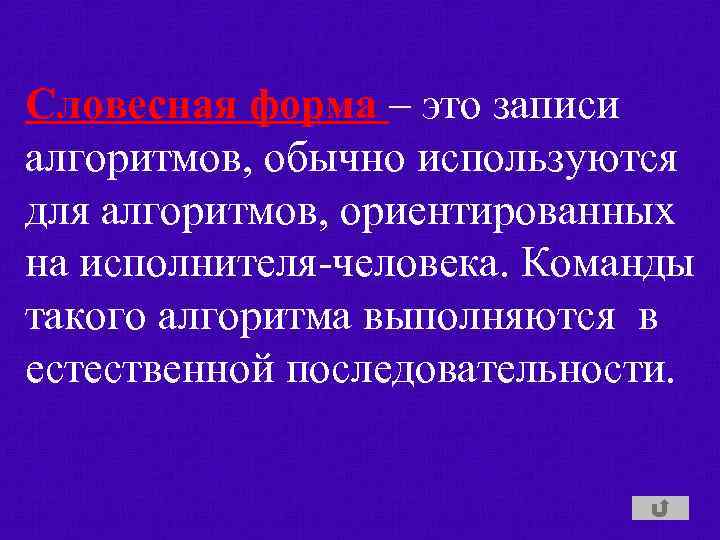 Словесная форма – это записи алгоритмов, обычно используются для алгоритмов, ориентированных на исполнителя-человека. Команды такого алгоритма выполняются в естественной последовательности.